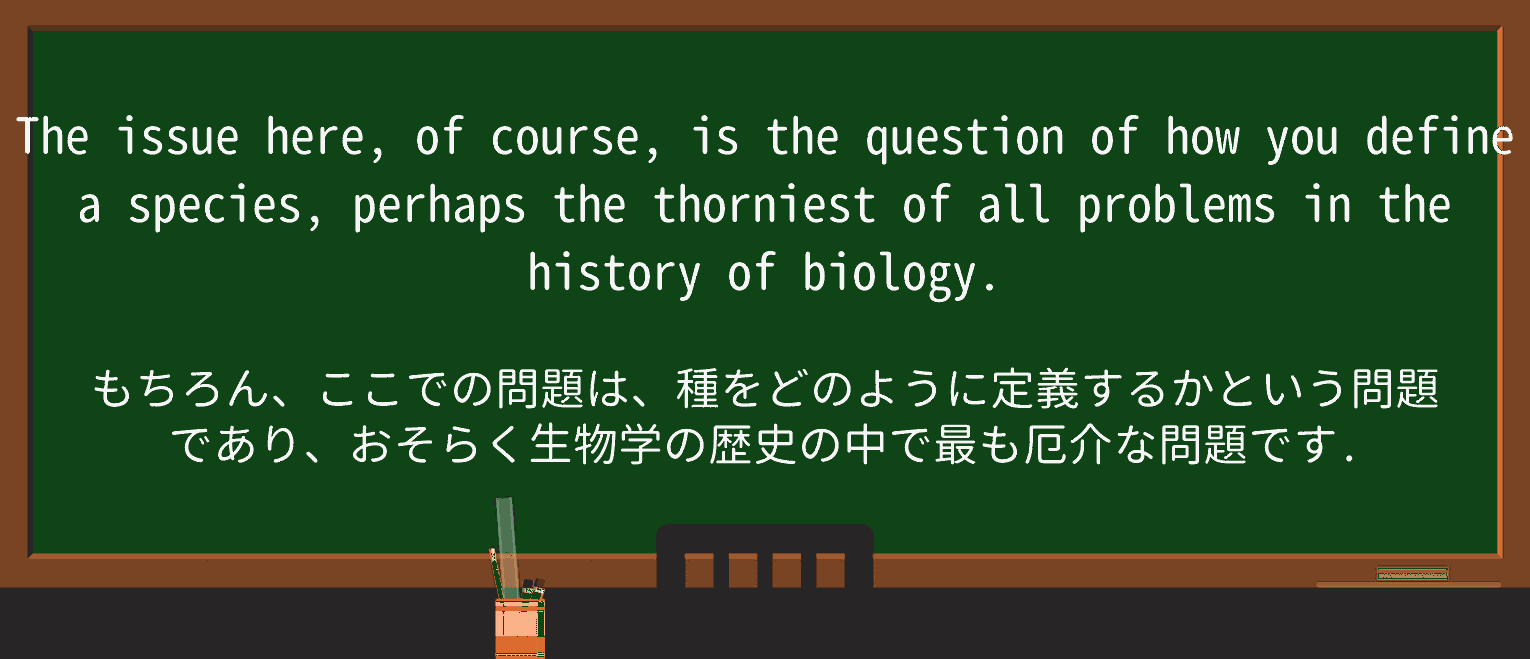 The issue here, of course, is the question of how you define a species, perhaps the thorniest of all problems in the history of biology.

もちろん、ここでの問題は、種をどのように定義するかという問題であり、おそらく生物学の歴史の中で最も厄介な問題です.